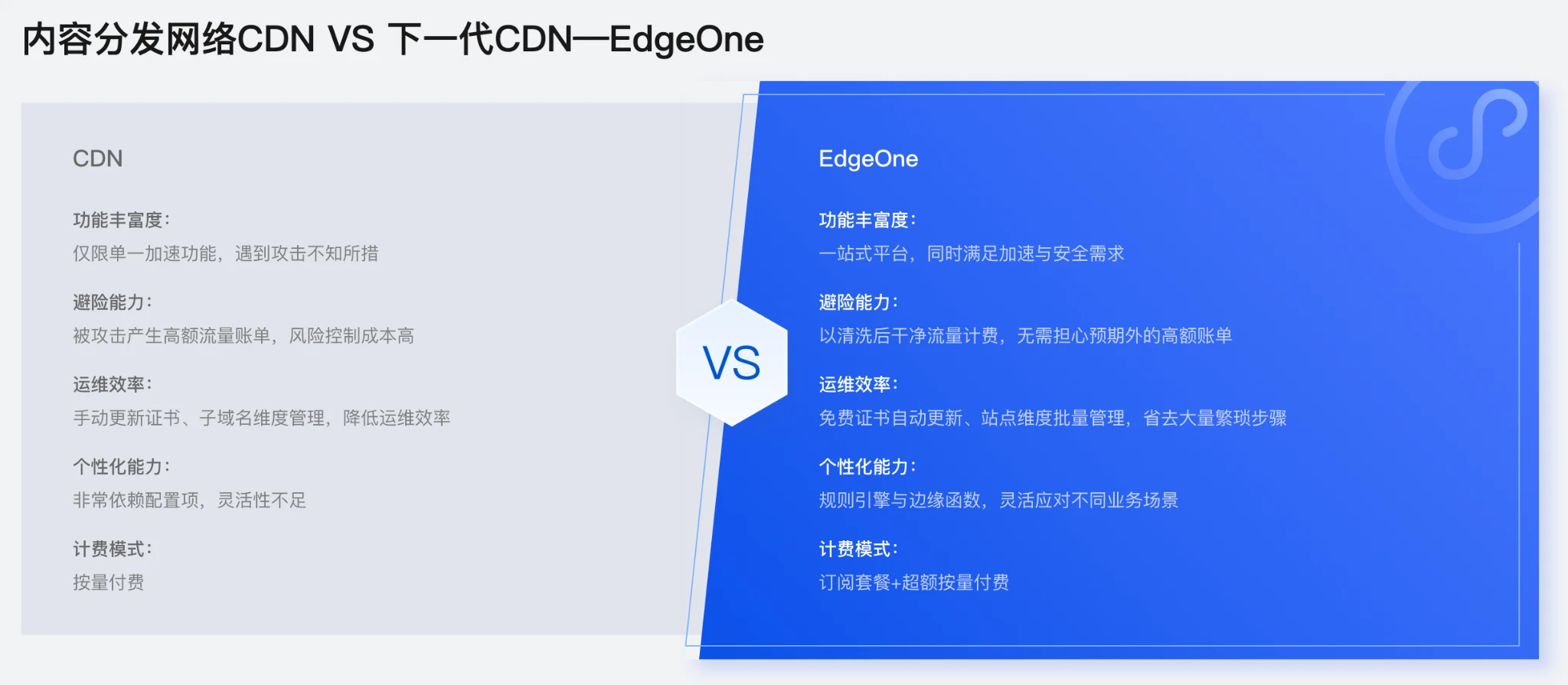 内容分发网络CDN VS 下一代CDN—EdgeOne

CDN

功能丰富度：
仅限单一加速功能，遇到攻击不知所措

避险能力：
被攻击产生高额流量账单，风险控制成本高

运维效率：
手动更新证书、子域名维度管理，降低运维效率

个性化能力：
非常依赖配置项，灵活性不足

计费模式：
按量付费

VS

EdgeOne

功能丰富度：
一站式平台，同时满足加速与安全需求

避险能力：
以清洗后干净流量计费，无需担心预期外的高额账单

运维效率：
免费证书自动更新、站点维度批量管理，省去大量繁琐步骤

个性化能力：
规则引擎与边缘函数，灵活应对不同业务场景

计费模式：
订阅套餐+超额按量付费